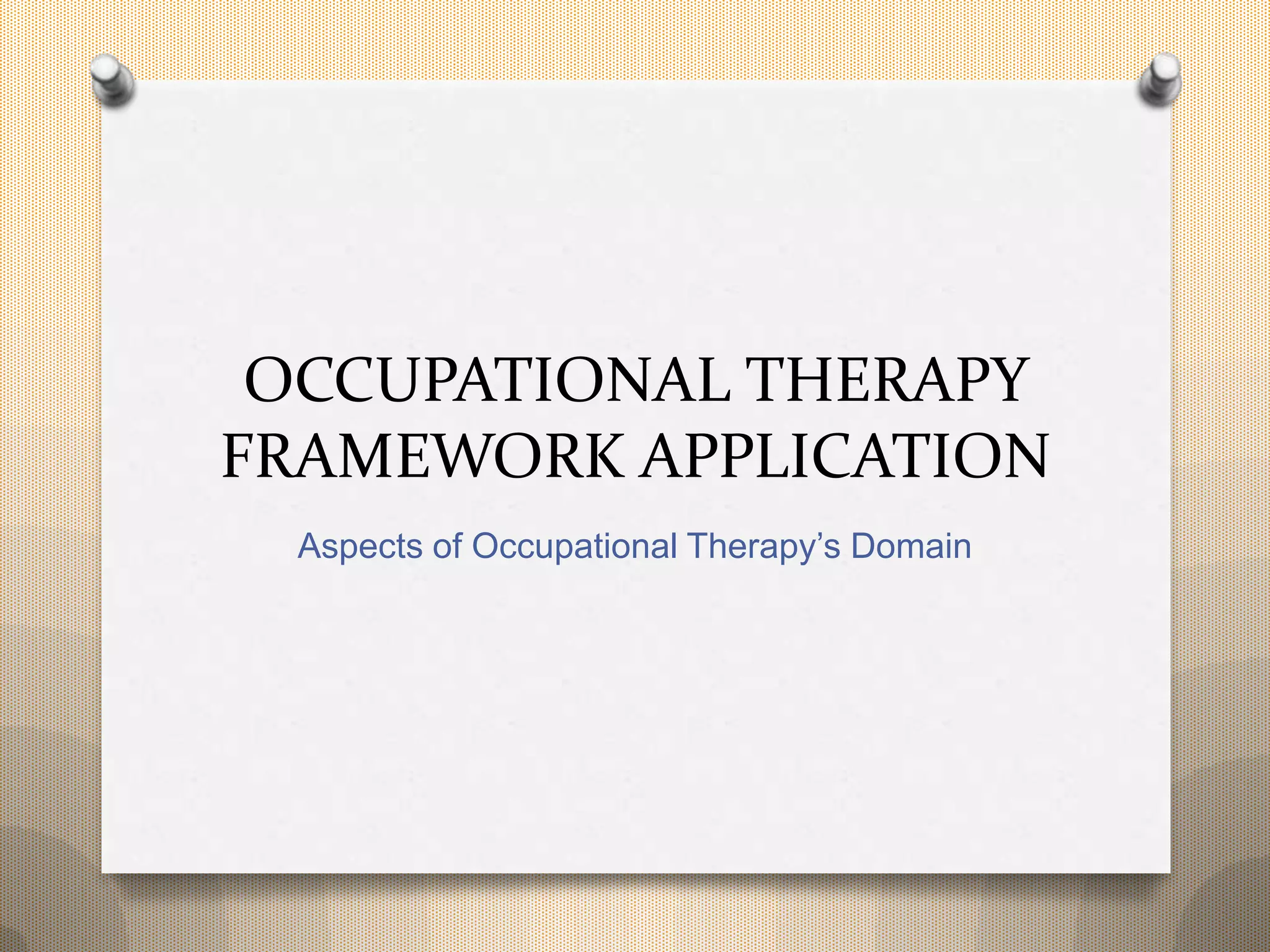 OCCUPATIONAL THERAPY FRAMEWORK APPLICATION

Aspects of Occupational Therapy’s Domain